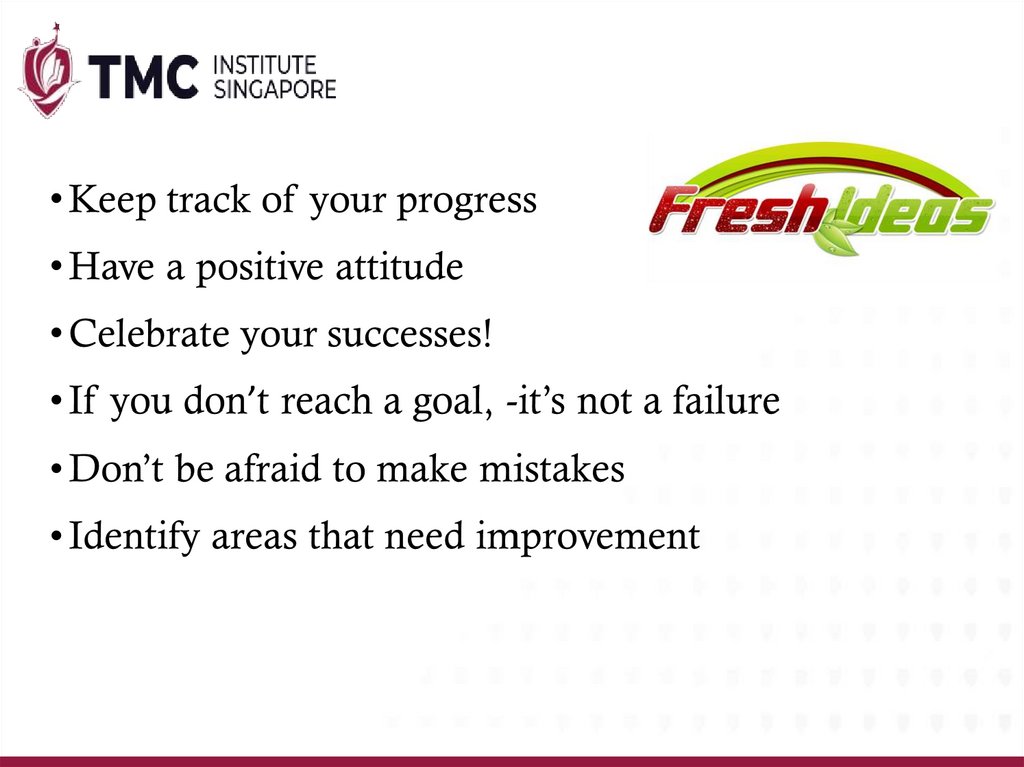 TMC INSTITUTE SINGAPORE

Fresh Ideas

• Keep track of your progress
• Have a positive attitude
• Celebrate your successes!
• If you don't reach a goal, -it's not a failure
• Don't be afraid to make mistakes
• Identify areas that need improvement